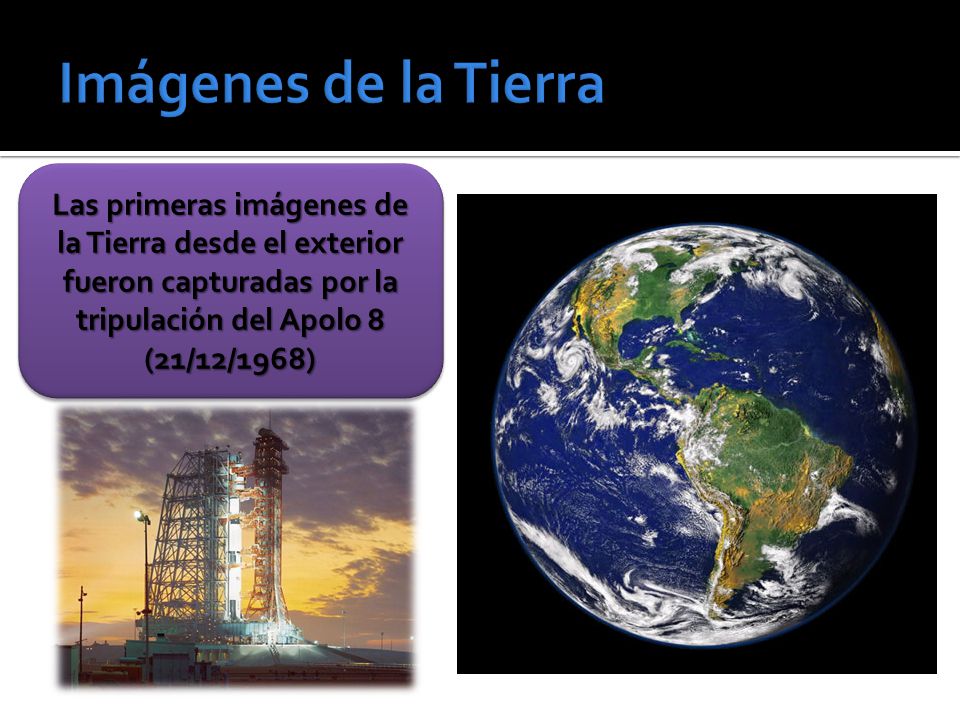 Imágenes de la Tierra

Las primeras imágenes de la Tierra desde el exterior fueron capturadas por la tripulación del Apolo 8 (21/12/1968)